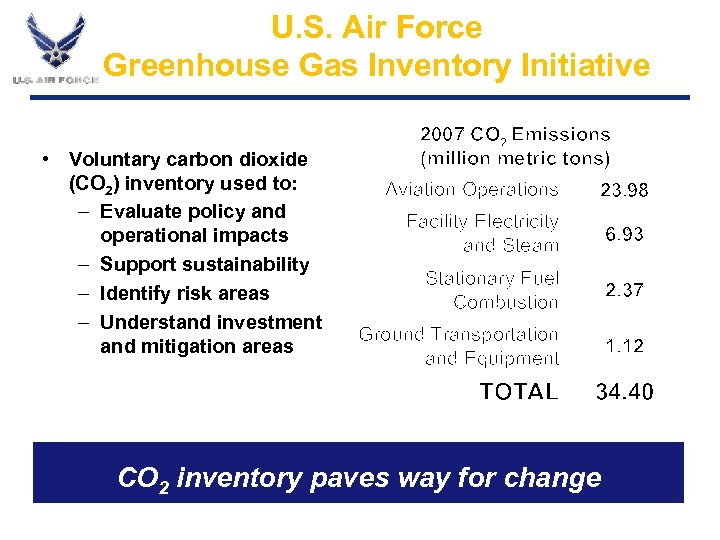 U.S. AIR FORCE

U.S. Air Force
Greenhouse Gas Inventory Initiative

• Voluntary carbon dioxide ($CO_2$) inventory used to:
– Evaluate policy and operational impacts
– Support sustainability
– Identify risk areas
– Understand investment and mitigation areas

2007 $CO_2$ Emissions (million metric tons)

| | |
|---|---|
| Aviation Operations | 23.98 |
| Facility Electricity and Steam | 6.93 |
| Stationary Fuel Combustion | 2.37 |
| Ground Transportation and Equipment | 1.12 |
| TOTAL | 34.40 |

$CO_2$ inventory paves way for change